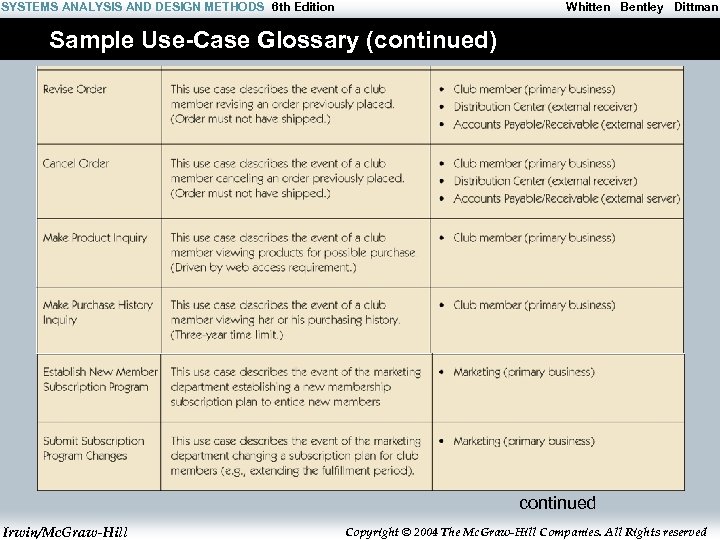 SYSTEMS ANALYSIS AND DESIGN METHODS 6th Edition Whitten Bentley Dittman

Sample Use-Case Glossary (continued)

| | | |
|---|---|---|
| Revise Order | This use case describes the event of a club member revising an order previously placed. (Order must not have shipped.) | • Club member (primary business) • Distribution Center (external receiver) • Accounts Payable/Receivable (external server) |
| Cancel Order | This use case describes the event of a club member canceling an order previously placed. (Order must not have shipped.) | • Club member (primary business) • Distribution Center (external receiver) • Accounts Payable/Receivable (external server) |
| Make Product Inquiry | This use case describes the event of a club member viewing products for possible purchase (Driven by web access requirement.) | • Club member (primary business) |
| Make Purchase History Inquiry | This use case describes the event of a club member viewing her or his purchasing history. (Three-year time limit.) | • Club member (primary business) |
| Establish New Member Subscription Program | This use case describes the event of the marketing department establishing a new membership subscription plan to entice new members | • Marketing (primary business) |
| Submit Subscription Program Changes | This use case describes the event of the marketing department changing a subscription plan for club members (e.g., extending the fulfillment period). | • Marketing (primary business) |

continued

Irwin/McGraw-Hill Copyright © 2004 The McGraw-Hill Companies. All Rights reserved